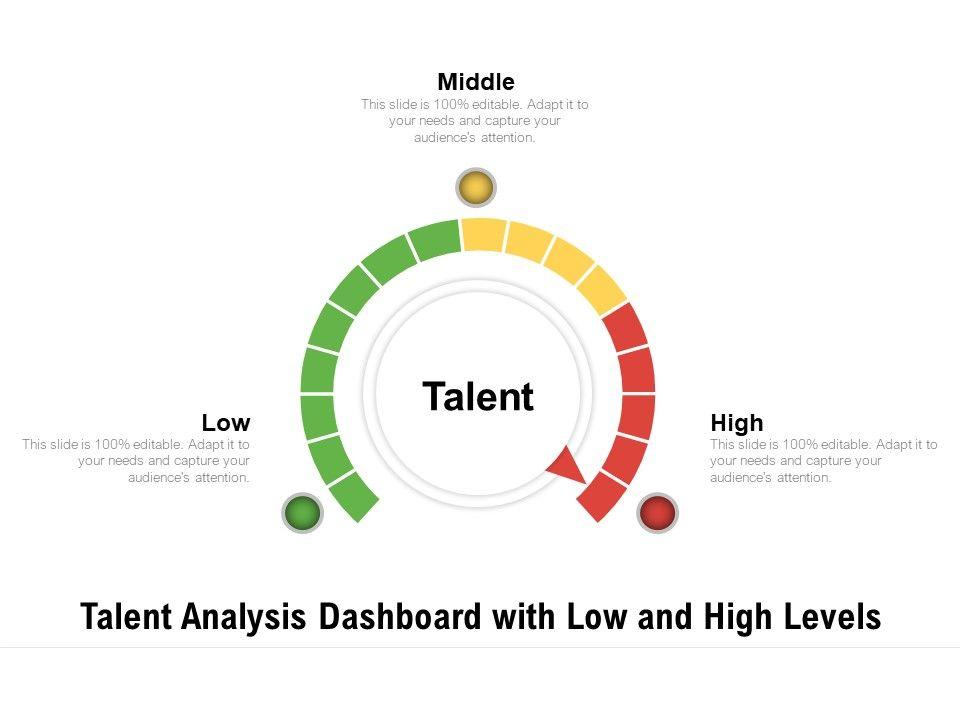 Middle
This slide is 100% editable. Adapt it to your needs and capture your audience's attention.

Low
This slide is 100% editable. Adapt it to your needs and capture your audience's attention.

Talent

High
This slide is 100% editable. Adapt it to your needs and capture your audience's attention.

Talent Analysis Dashboard with Low and High Levels